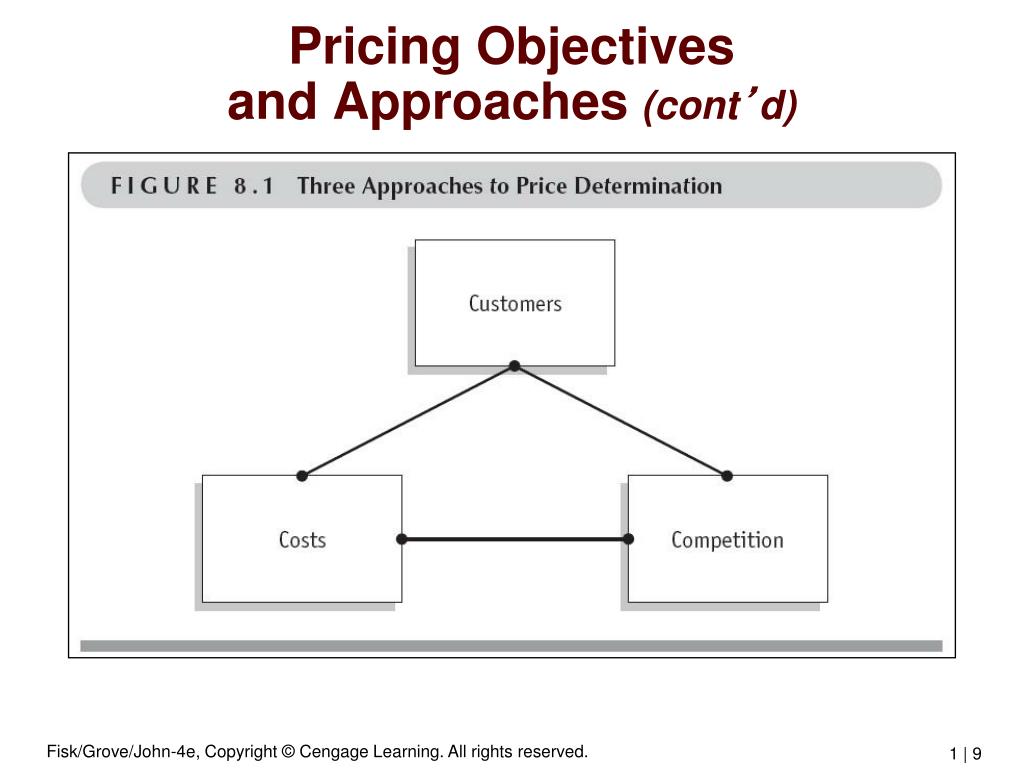 Pricing Objectives and Approaches (cont’d)

FIGURE 8.1 Three Approaches to Price Determination

Customers

Costs

Competition

Fisk/Grove/John-4e, Copyright © Cengage Learning. All rights reserved.

1 | 9